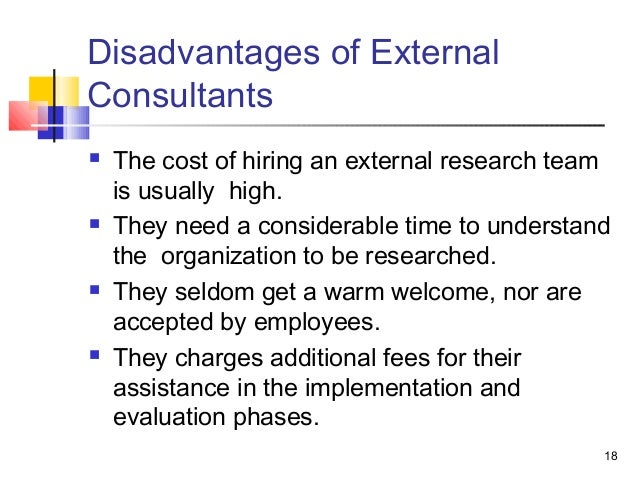 Disadvantages of External Consultants

- The cost of hiring an external research team is usually high.
- They need a considerable time to understand the organization to be researched.
- They seldom get a warm welcome, nor are accepted by employees.
- They charges additional fees for their assistance in the implementation and evaluation phases.

18